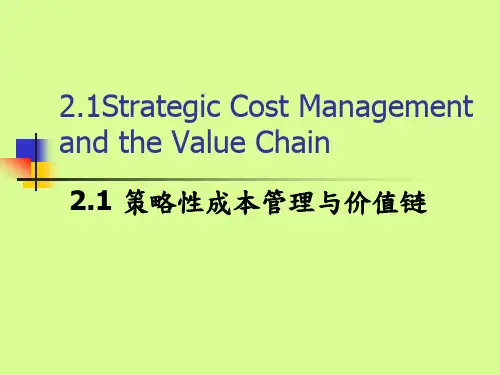 2.1Strategic Cost Management and the Value Chain

2.1 策略性成本管理与价值链